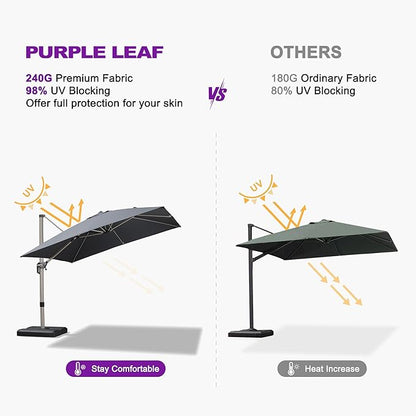 PURPLE LEAF

240G Premium Fabric
98% UV Blocking
Offer full protection for your skin

VS

OTHERS

180G Ordinary Fabric
80% UV Blocking

UV

UV

Stay Comfortable

Heat Increase